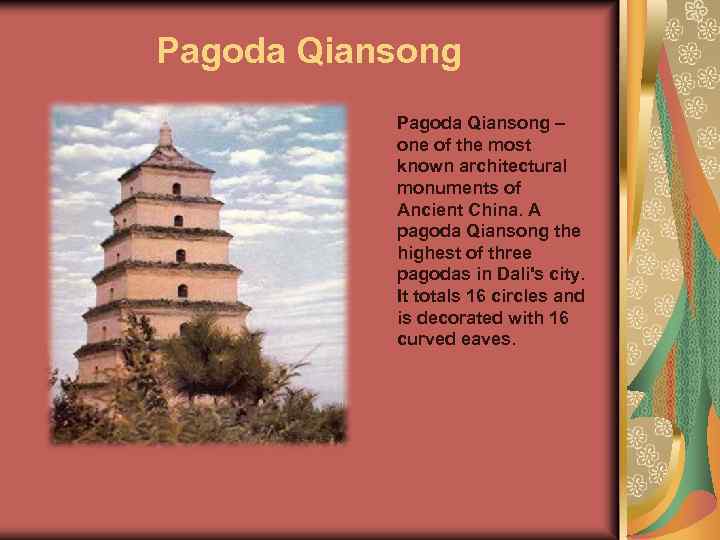 Pagoda Qiansong

Pagoda Qiansong – one of the most known architectural monuments of Ancient China. A pagoda Qiansong the highest of three pagodas in Dali's city. It totals 16 circles and is decorated with 16 curved eaves.